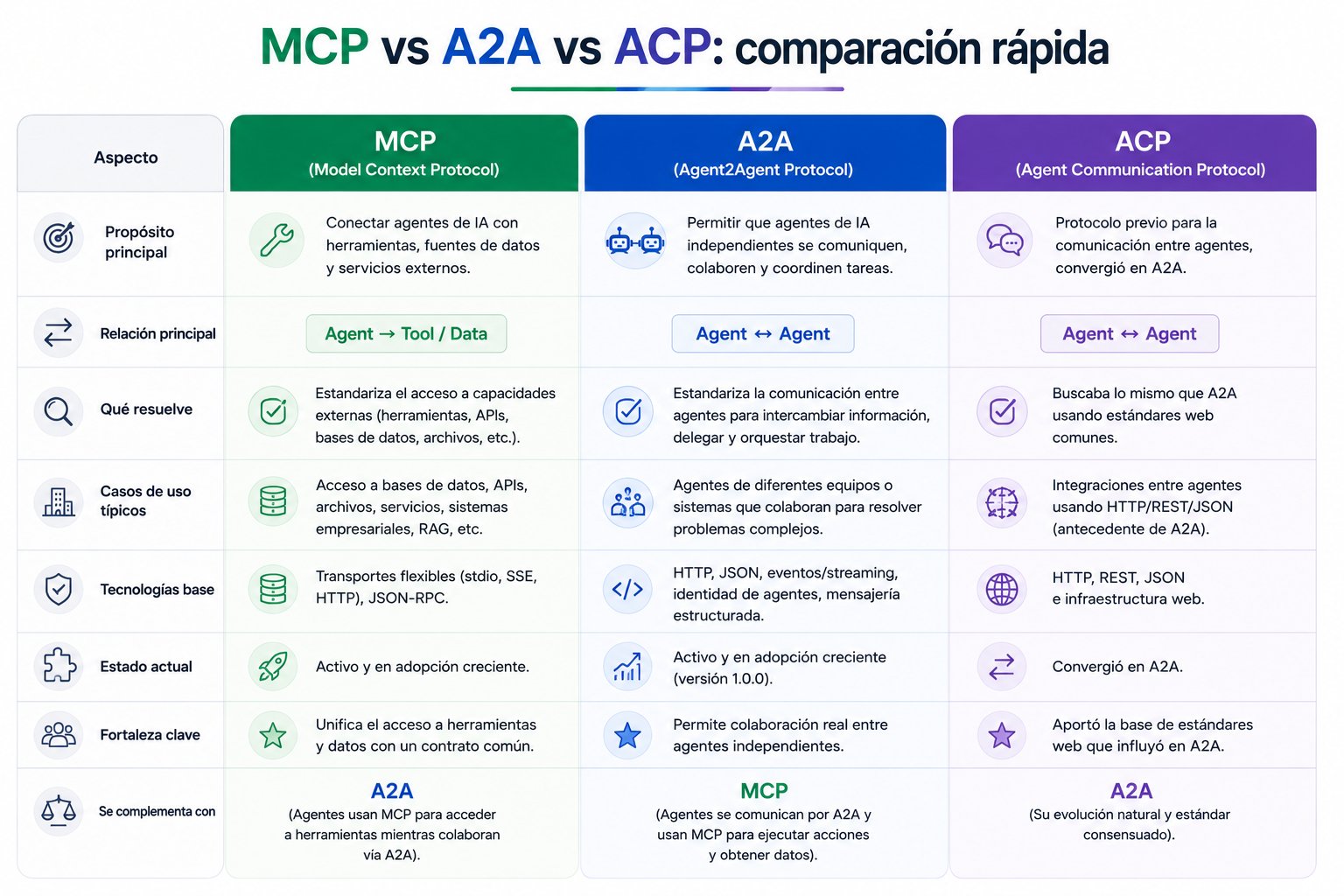 MCP vs A2A vs ACP: comparación rápida

| Aspecto | MCP (Model Context Protocol) | A2A (Agent2Agent Protocol) | ACP (Agent Communication Protocol) |
|---|---|---|---|
| Propósito principal | Conectar agentes de IA con herramientas, fuentes de datos y servicios externos. | Permitir que agentes de IA independientes se comuniquen, colaboren y coordinen tareas. | Protocolo previo para la comunicación entre agentes, convergió en A2A. |
| Relación principal | Agent → Tool / Data | Agent ↔ Agent | Agent ↔ Agent |
| Qué resuelve | Estandariza el acceso a capacidades externas (herramientas, APIs, bases de datos, archivos, etc.). | Estandariza la comunicación entre agentes para intercambiar información, delegar y orquestar trabajo. | Buscaba lo mismo que A2A usando estándares web comunes. |
| Casos de uso típicos | Acceso a bases de datos, APIs, archivos, servicios, sistemas empresariales, RAG, etc. | Agentes de diferentes equipos o sistemas que colaboran para resolver problemas complejos. | Integraciones entre agentes usando HTTP/REST/JSON (antecedente de A2A). |
| Tecnologías base | Transportes flexibles (stdio, SSE, HTTP), JSON-RPC. | HTTP, JSON, eventos/streaming, identidad de agentes, mensajería estructurada. | HTTP, REST, JSON e infraestructura web. |
| Estado actual | Activo y en adopción creciente. | Activo y en adopción creciente (versión 1.0.0). | Convergió en A2A. |
| Fortaleza clave | Unifica el acceso a herramientas y datos con un contrato común. | Permite colaboración real entre agentes independientes. | Aportó la base de estándares web que influyó en A2A. |
| Se complementa con | A2A (Agentes usan MCP para acceder a herramientas mientras colaboran vía A2A). | MCP (Agentes se comunican por A2A y usan MCP para ejecutar acciones y obtener datos). | A2A (Su evolución natural y estándar consensuado). |